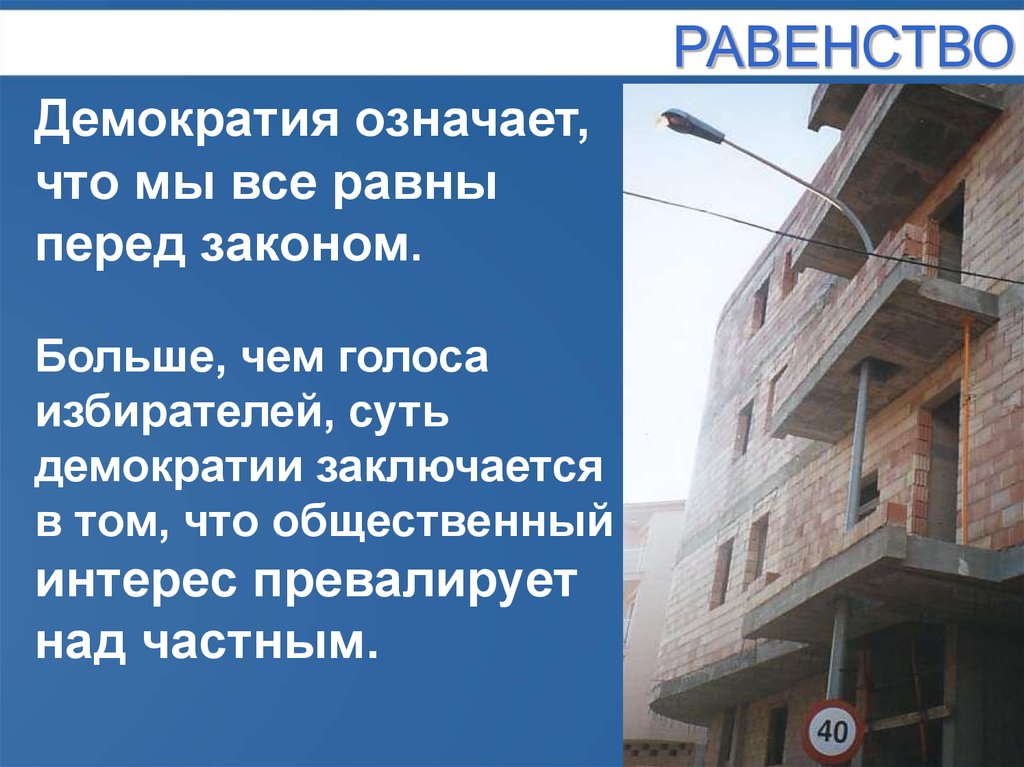 РАВЕНСТВО

Демократия означает, что мы все равны перед законом.

Больше, чем голоса избирателей, суть демократии заключается в том, что общественный интерес превалирует над частным.

40